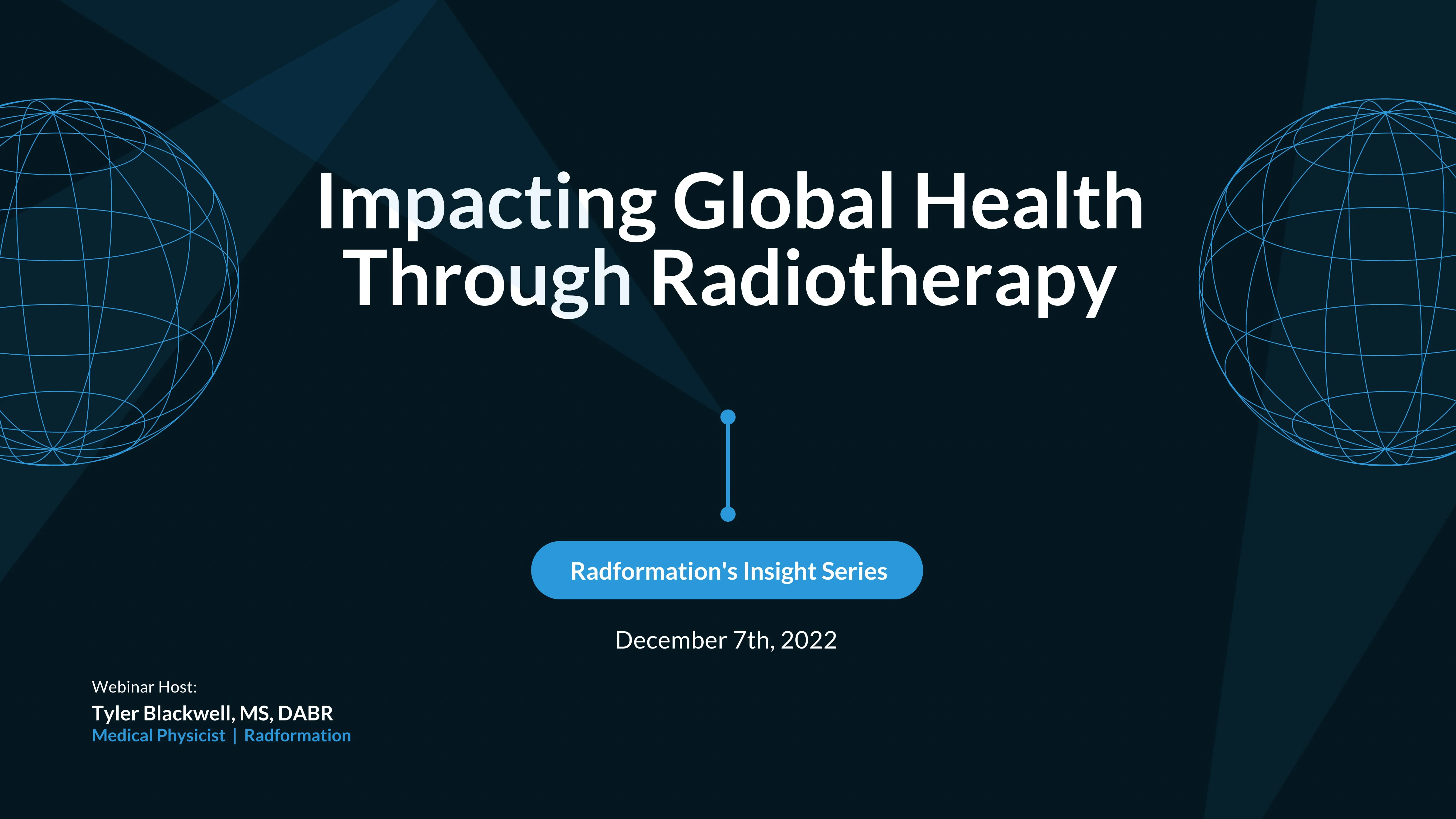 Impacting Global Health Through Radiotherapy

Radformation's Insight Series

December 7th, 2022

Webinar Host:
Tyler Blackwell, MS, DABR
Medical Physicist | Radformation